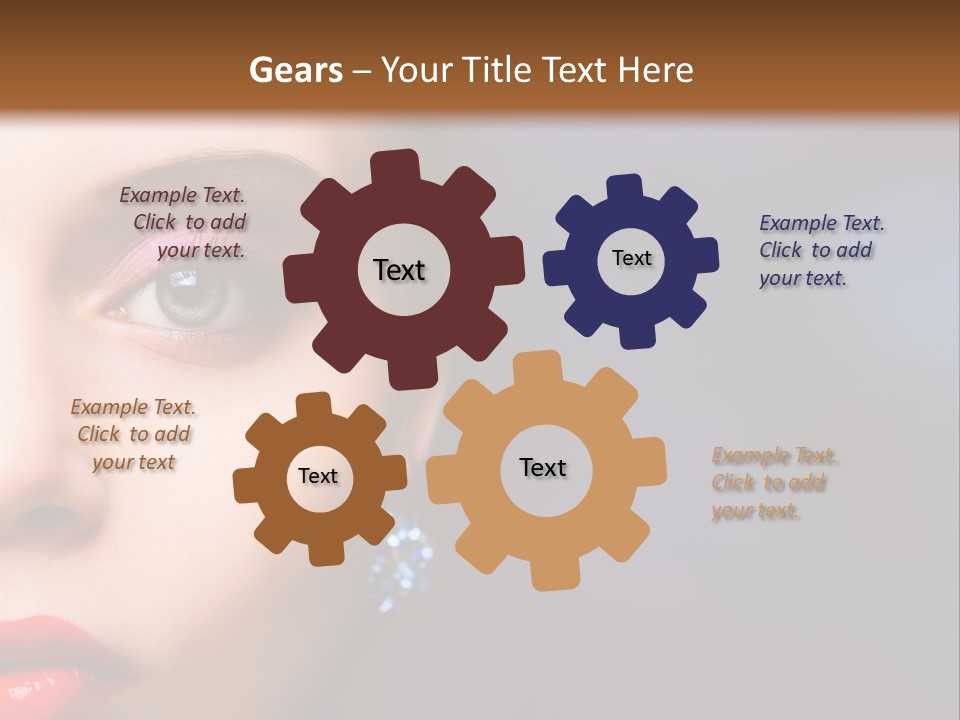 Gears – Your Title Text Here

Example Text. Click to add your text.

Text

Text

Example Text. Click to add your text.

Example Text. Click to add your text

Text

Text

Example Text. Click to add your text.